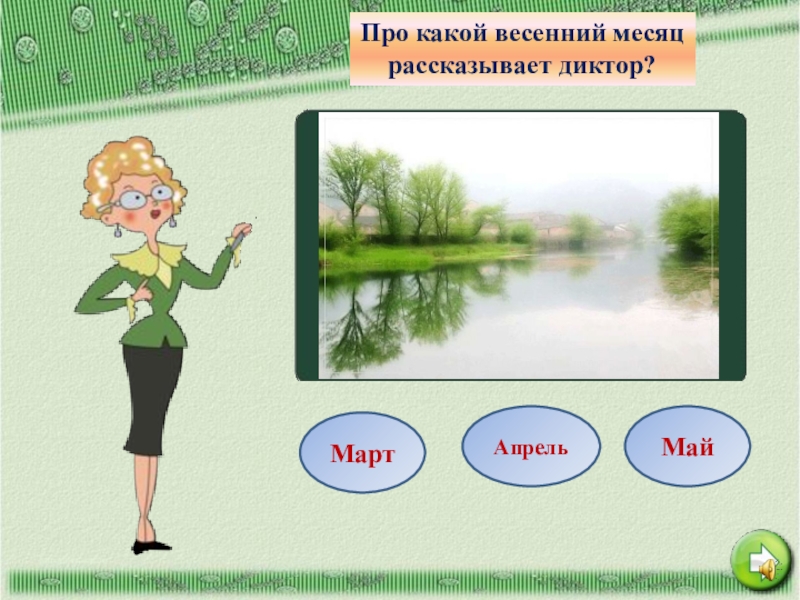 Про какой весенний месяц рассказывает диктор?

Март

Апрель

Май